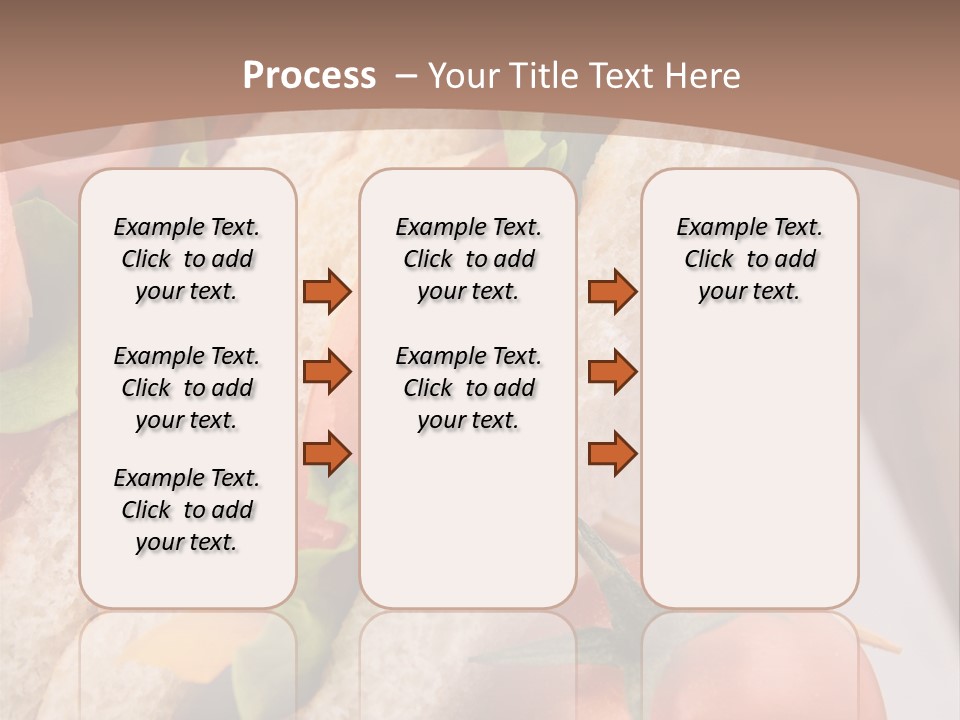 Process – Your Title Text Here

Example Text. Click to add your text.

Example Text. Click to add your text.

Example Text. Click to add your text.

Example Text. Click to add your text.

Example Text. Click to add your text.

Example Text. Click to add your text.